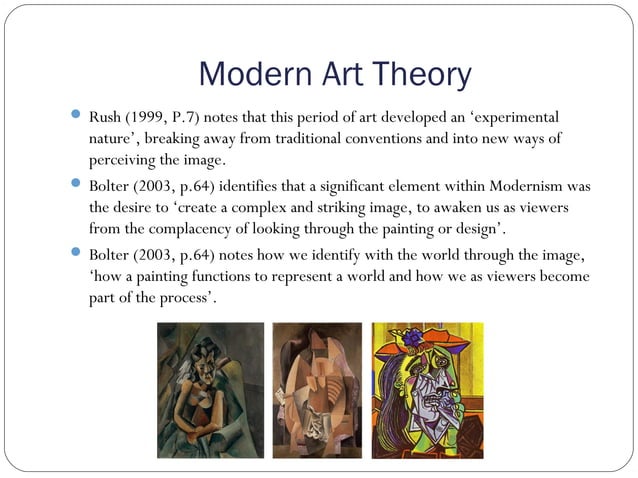 Modern Art Theory

Rush (1999, P.7) notes that this period of art developed an ‘experimental nature’, breaking away from traditional conventions and into new ways of perceiving the image.

Bolter (2003, p.64) identifies that a significant element within Modernism was the desire to ‘create a complex and striking image, to awaken us as viewers from the complacency of looking through the painting or design’.

Bolter (2003, p.64) notes how we identify with the world through the image, ‘how a painting functions to represent a world and how we as viewers become part of the process’.